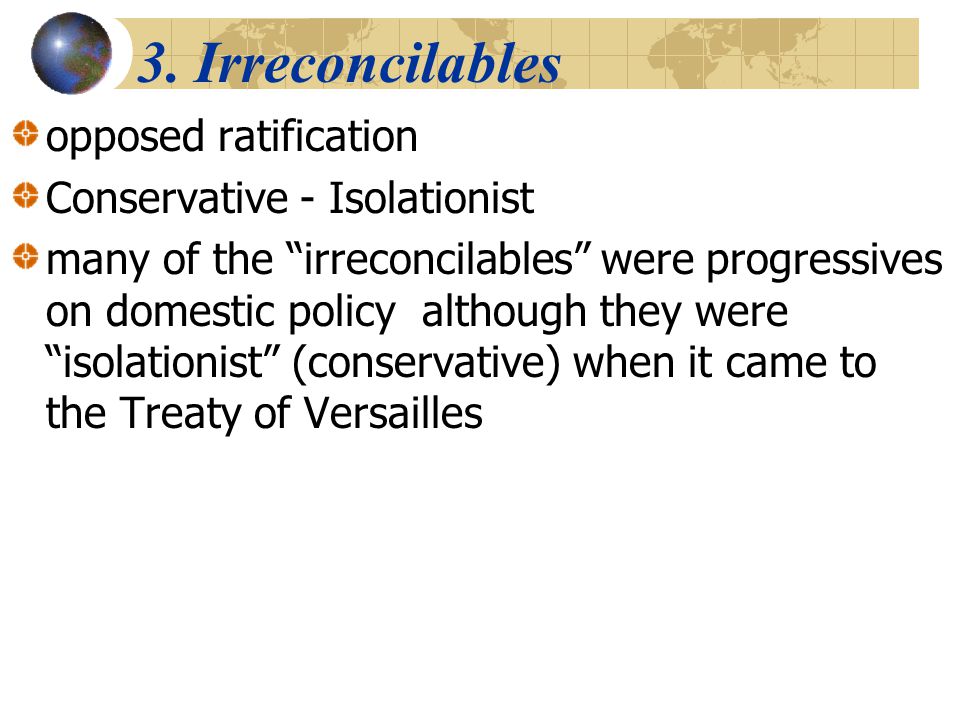 3. Irreconcilables

opposed ratification

Conservative - Isolationist

many of the “irreconcilables” were progressives on domestic policy  although they were “isolationist” (conservative) when it came to the Treaty of Versailles